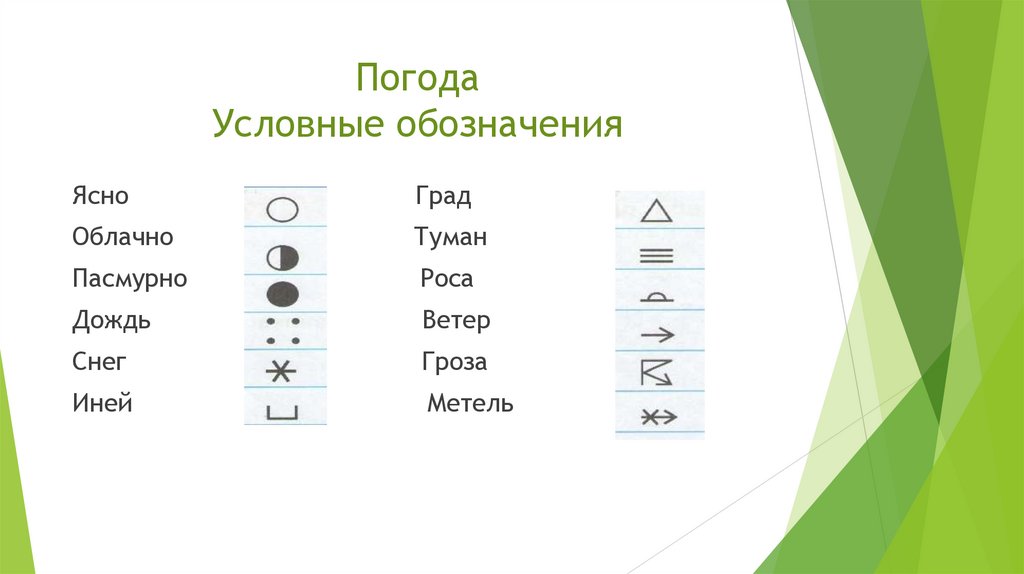 Погода
Условные обозначения

Ясно
Облачно
Пасмурно
Дождь
Снег
Иней

Град
Туман
Роса
Ветер
Гроза
Метель